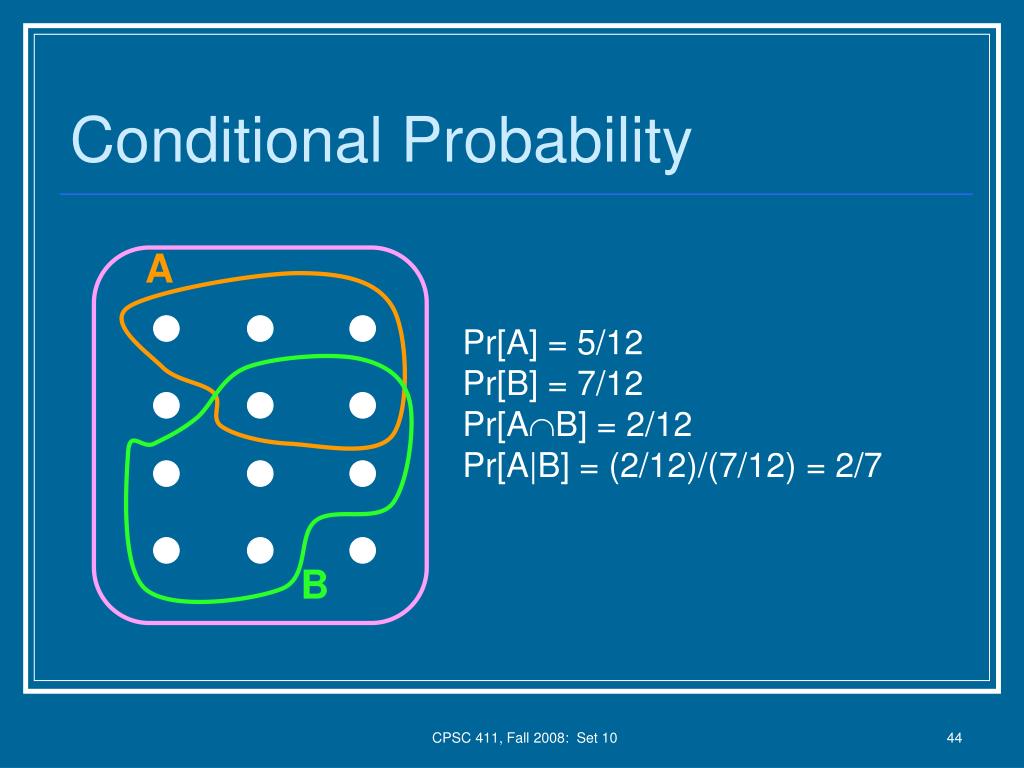 Conditional Probability

A

B

Pr[A] = 5/12
Pr[B] = 7/12
Pr[A$\cap$B] = 2/12
Pr[A|B] = (2/12)/(7/12) = 2/7

CPSC 411, Fall 2008: Set 10

44